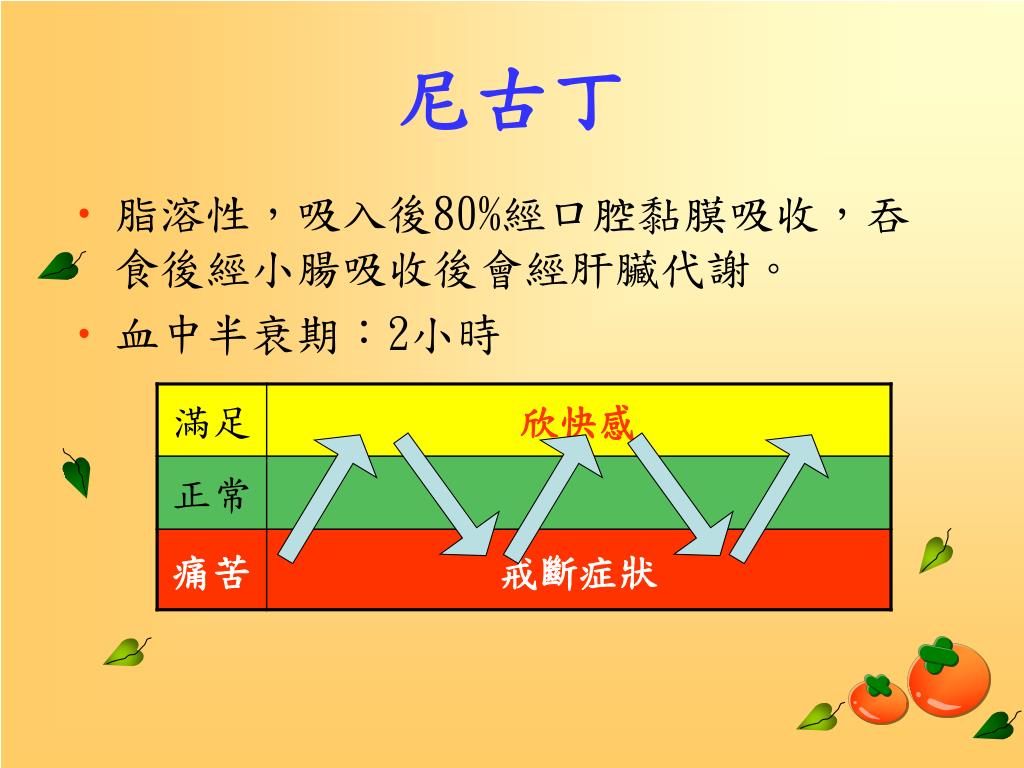 尼古丁

• 脂溶性，吸入後80%經口腔黏膜吸收，吞食後經小腸吸收後會經肝臟代謝。

• 血中半衰期：2小時

| 滿足 | 欣快感 |
|---|---|
| 正常 | |
| 痛苦 | 戒斷症狀 |